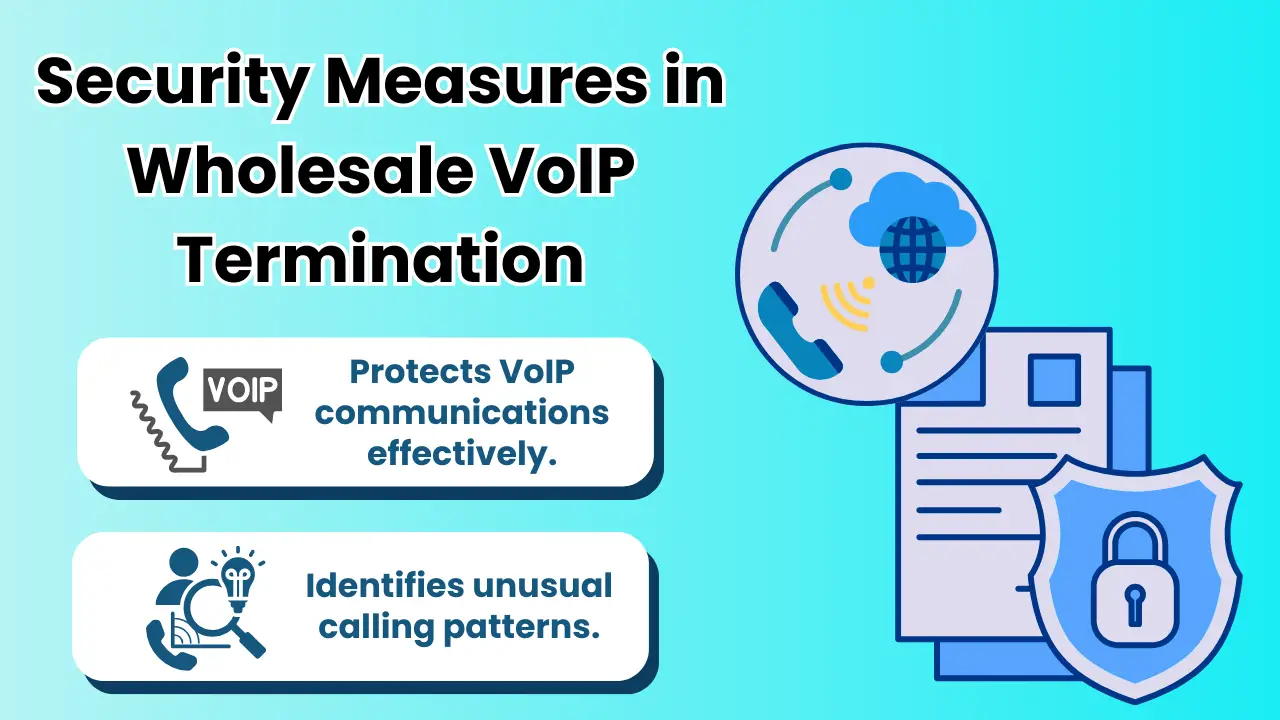 Security Measures in Wholesale VoIP Termination

VOIP

Protects VoIP communications effectively.

Identifies unusual calling patterns.